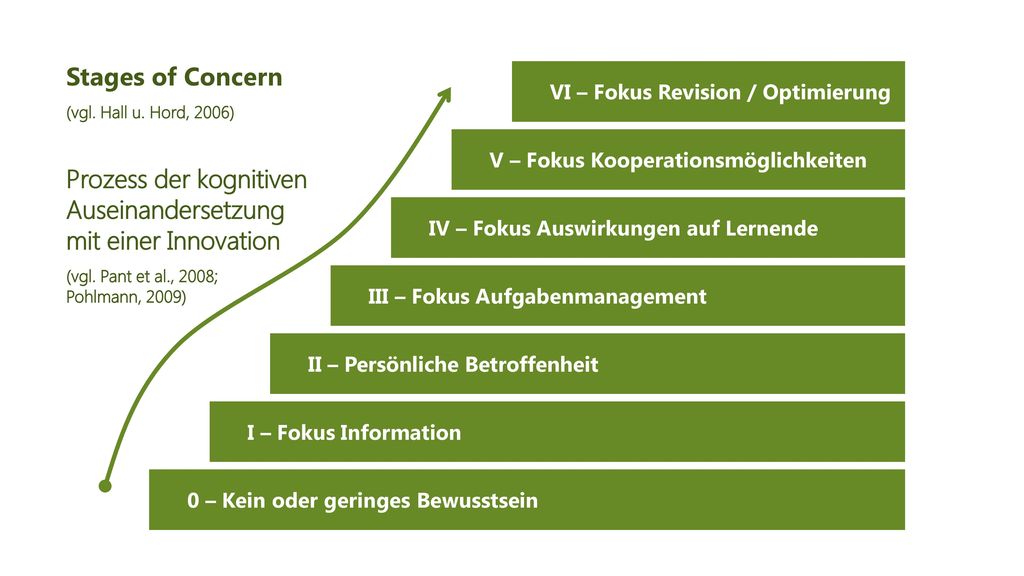 Stages of Concern

(vgl. Hall u. Hord, 2006)

Prozess der kognitiven Auseinandersetzung mit einer Innovation

(vgl. Pant et al., 2008; Pohlmann, 2009)

VI – Fokus Revision / Optimierung

V – Fokus Kooperationsmöglichkeiten

IV – Fokus Auswirkungen auf Lernende

III – Fokus Aufgabenmanagement

II – Persönliche Betroffenheit

I – Fokus Information

0 – Kein oder geringes Bewusstsein